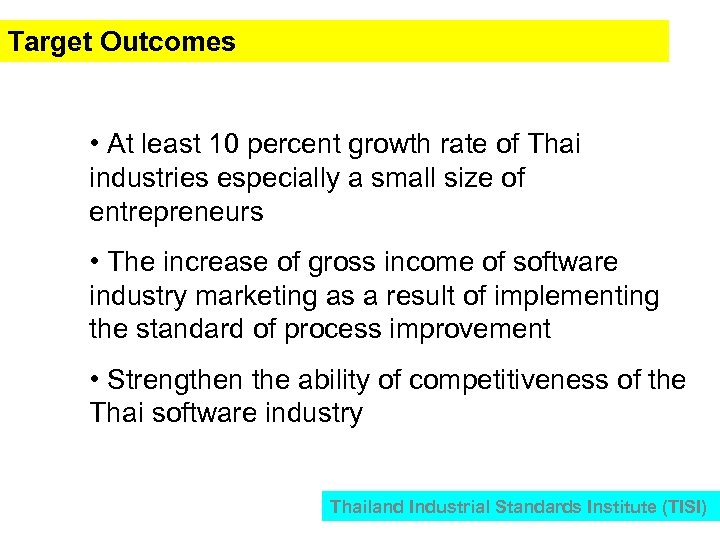 Target Outcomes

• At least 10 percent growth rate of Thai industries especially a small size of entrepreneurs

• The increase of gross income of software industry marketing as a result of implementing the standard of process improvement

• Strengthen the ability of competitiveness of the Thai software industry

Thailand Industrial Standards Institute (TISI)